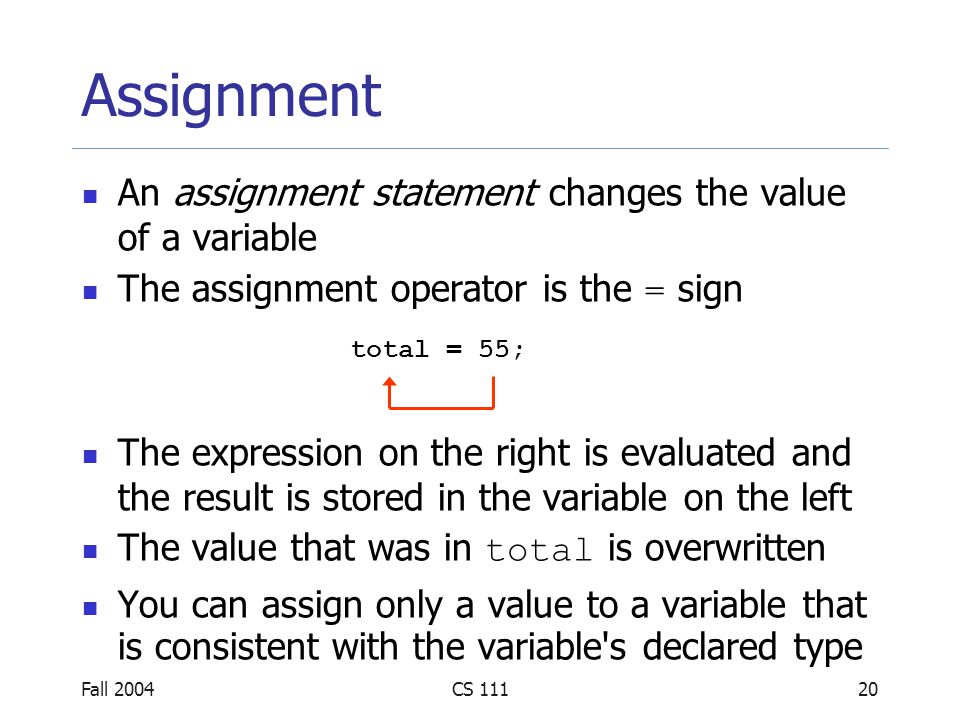 Assignment

An assignment statement changes the value of a variable

The assignment operator is the = sign

total = 55;

The expression on the right is evaluated and the result is stored in the variable on the left

The value that was in total is overwritten

You can assign only a value to a variable that is consistent with the variable's declared type

Fall 2004

CS 111

20